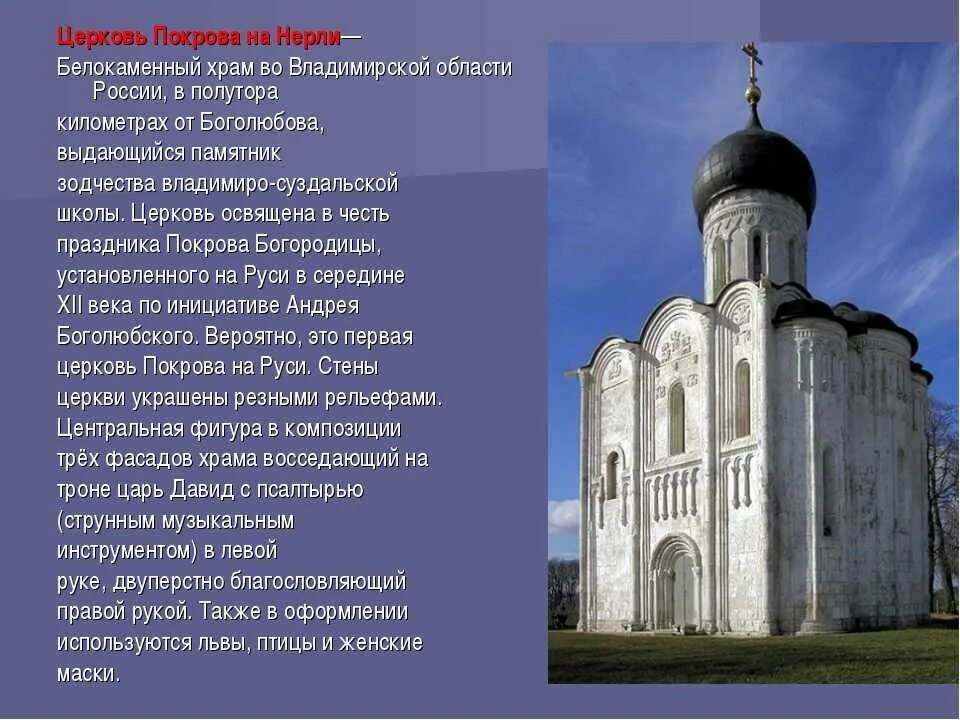 Церковь Покрова на Нерли— Белокаменный храм во Владимирской области России, в полутора километрах от Боголюбова, выдающийся памятник зодчества владимиро-суздальской школы. Церковь освящена в честь праздника Покрова Богородицы, установленного на Руси в середине XII века по инициативе Андрея Боголюбского. Вероятно, это первая церковь Покрова на Руси. Стены церкви украшены резными рельефами. Центральная фигура в композиции трёх фасадов храма восседающий на троне царь Давид с псалтырью (струнным музыкальным инструментом) в левой руке, двуперстно благословляющий правой рукой. Также в оформлении используются львы, птицы и женские маски.